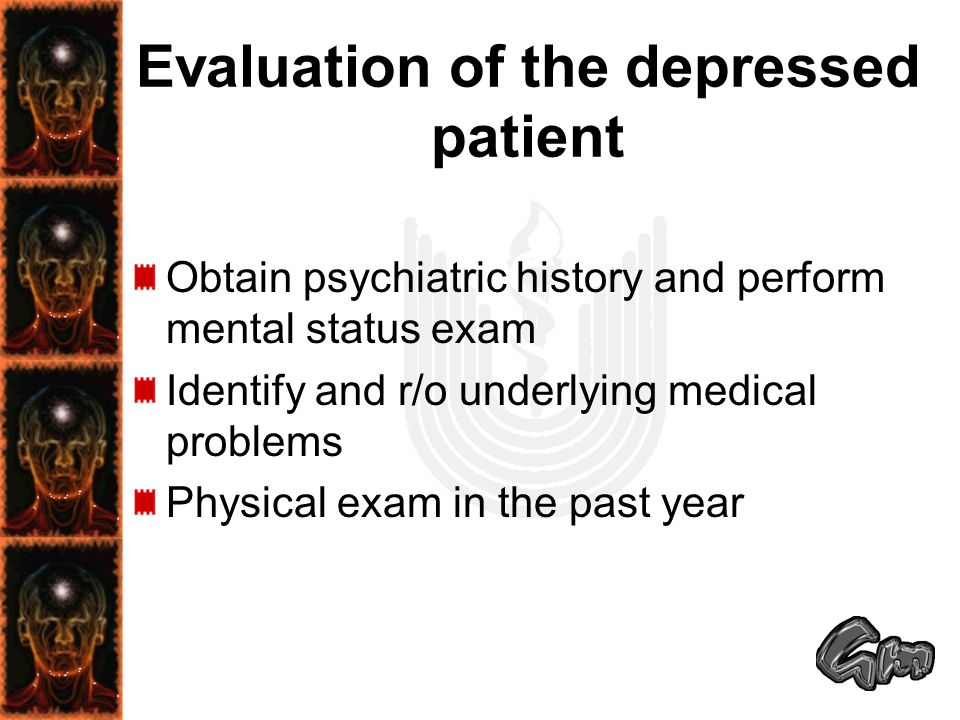 Evaluation of the depressed patient

Obtain psychiatric history and perform mental status exam

Identify and r/o underlying medical problems

Physical exam in the past year